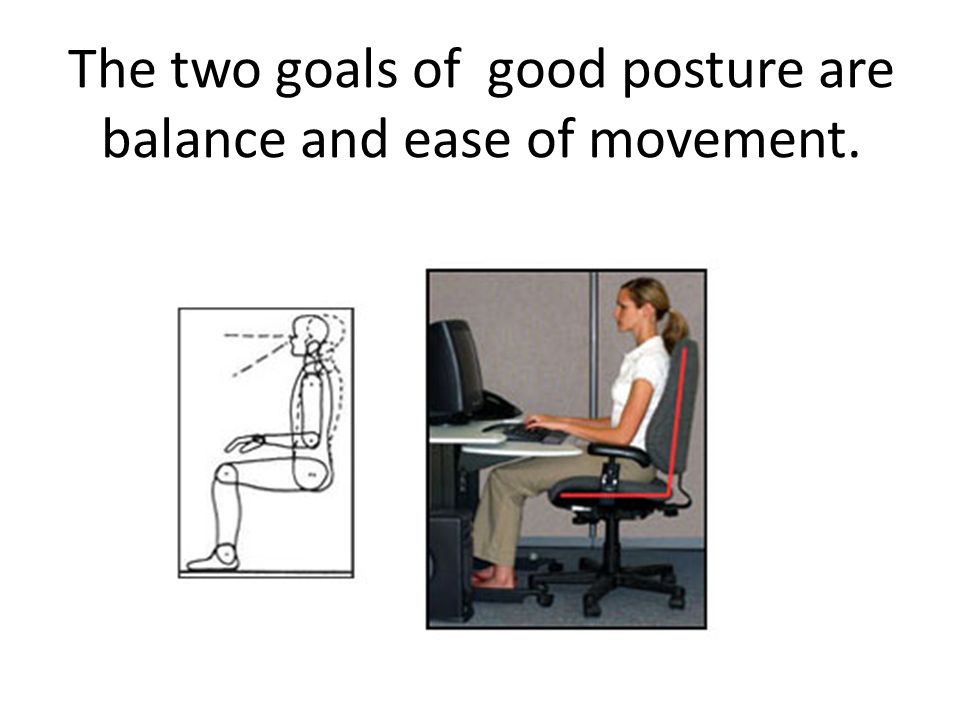 The two goals of  good posture are balance and ease of movement.